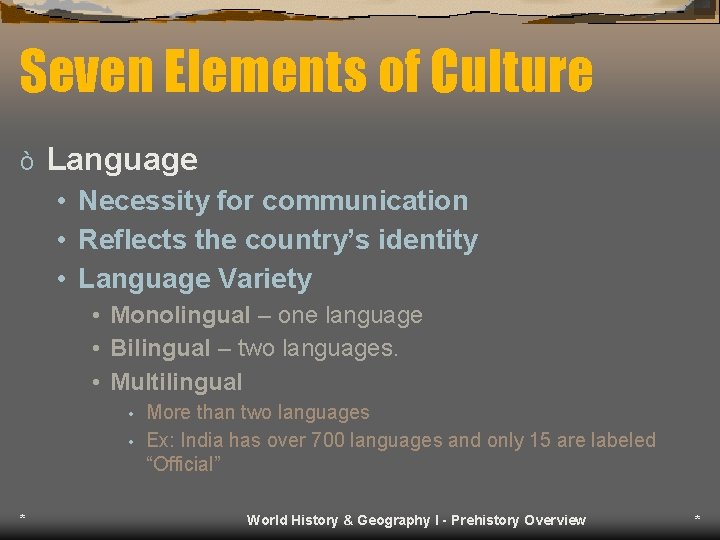 Seven Elements of Culture

ò Language

• Necessity for communication
• Reflects the country's identity
• Language Variety
  • Monolingual – one language
  • Bilingual – two languages.
  • Multilingual
    • More than two languages
    • Ex: India has over 700 languages and only 15 are labeled "Official"

* World History & Geography I - Prehistory Overview *